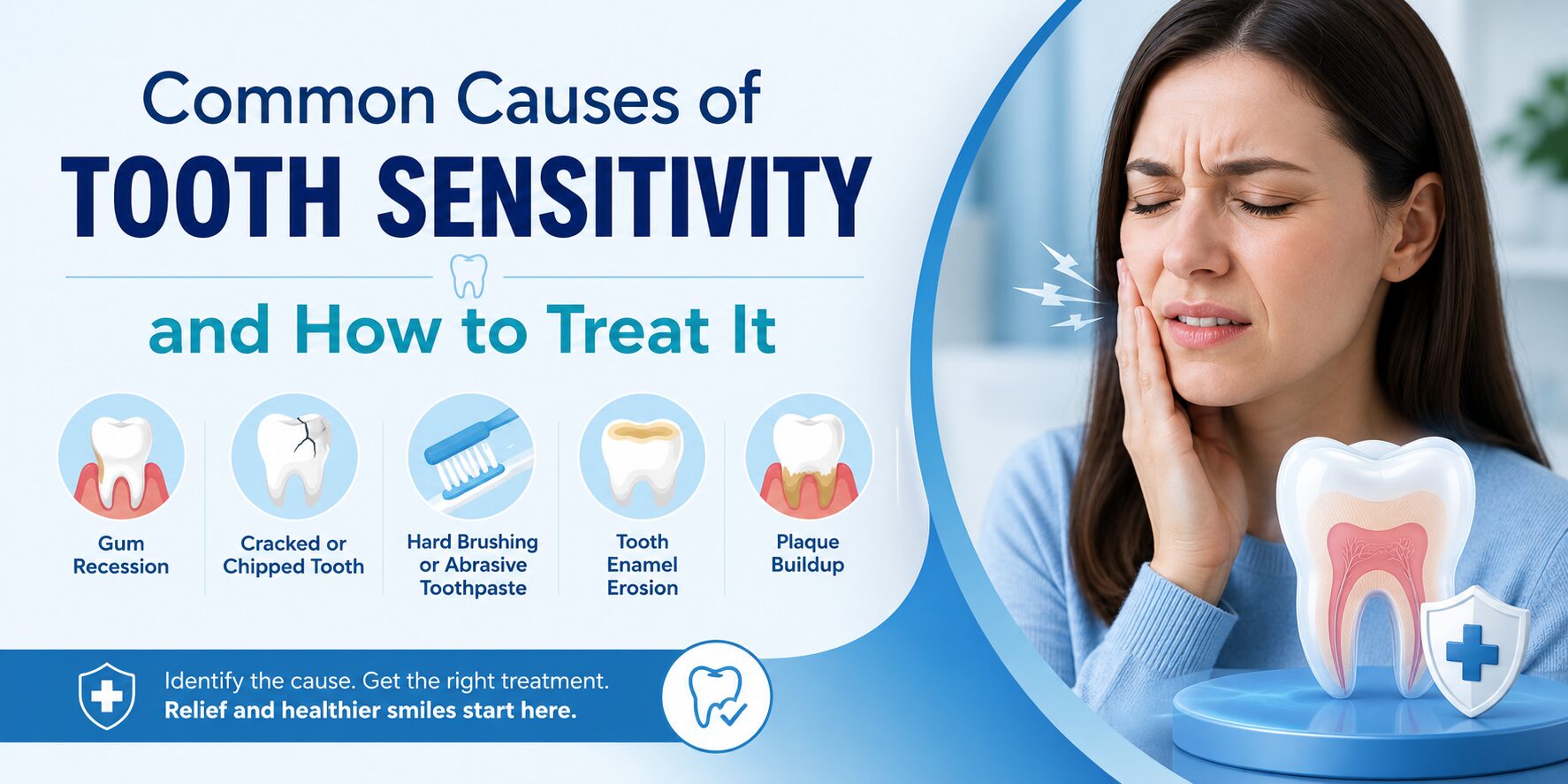 Common Causes of
TOOTH SENSITIVITY
and How to Treat It

Gum Recession

Cracked or Chipped Tooth

Hard Brushing or Abrasive Toothpaste

Tooth Enamel Erosion

Plaque Buildup

Identify the cause. Get the right treatment.
Relief and healthier smiles start here.